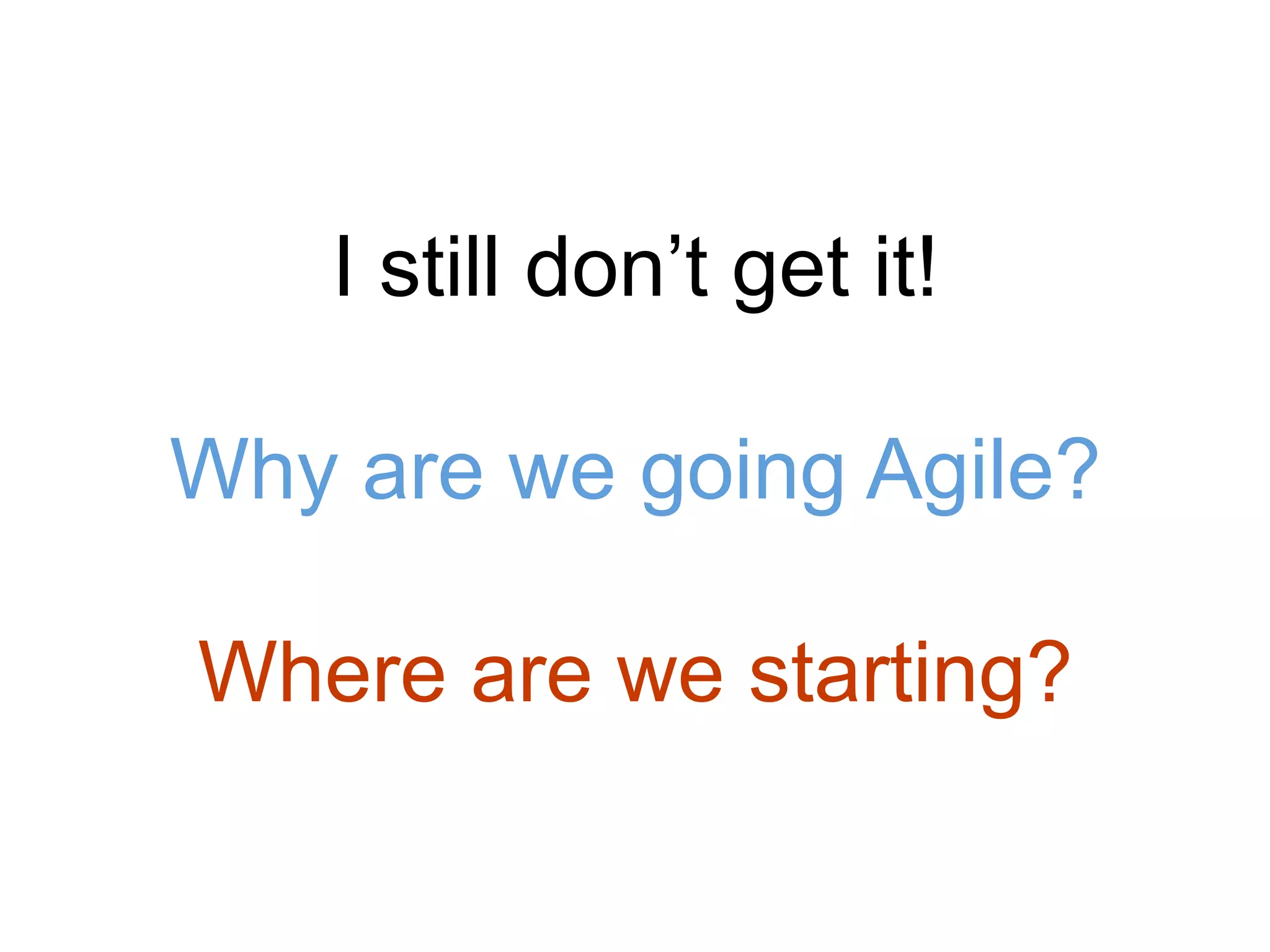 I still don’t get it!

Why are we going Agile?

Where are we starting?